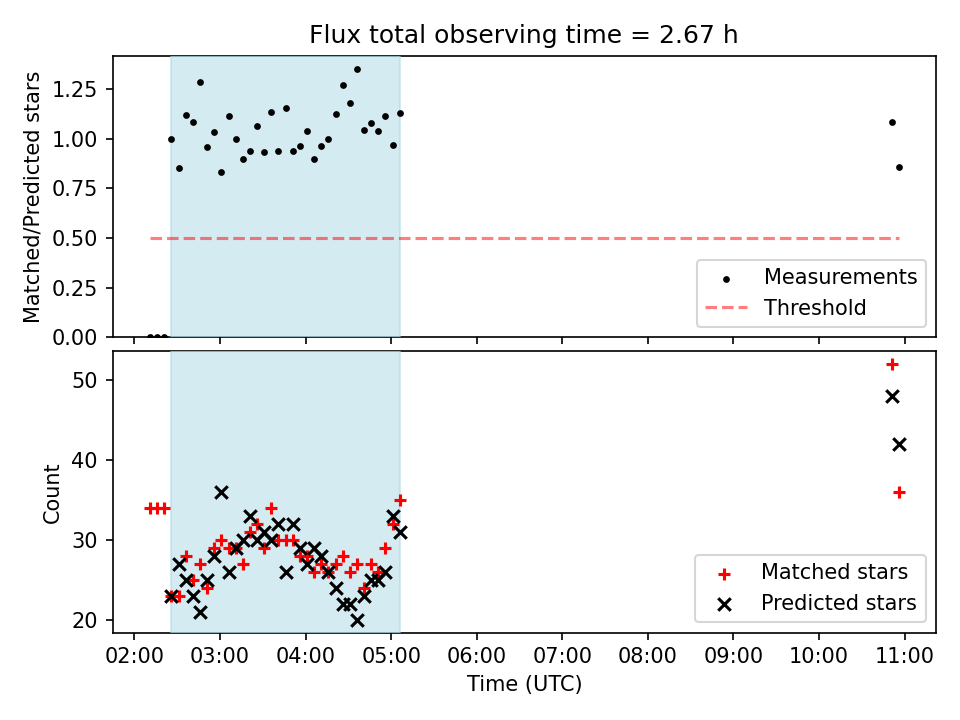 Flux total observing time = 2.67 h

Matched/Predicted stars

1.25
1.00
0.75
0.50
0.25
0.00

Measurements
Threshold

Count

50
40
30
20

Matched stars
Predicted stars

02:00 03:00 04:00 05:00 06:00 07:00 08:00 09:00 10:00 11:00

Time (UTC)